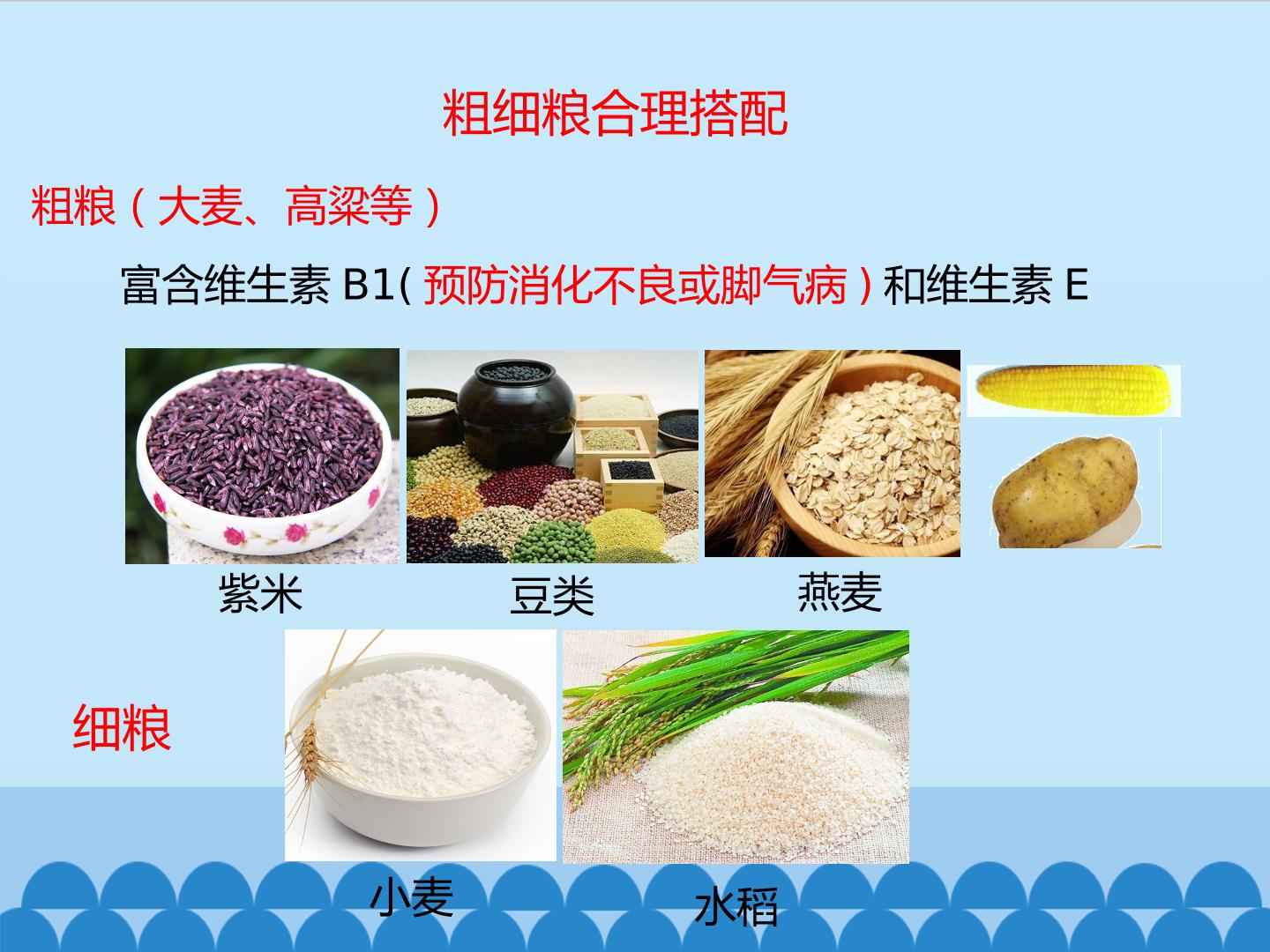 粗细粮合理搭配

粗粮（大麦、高粱等）

富含维生素B1(预防消化不良或脚气病）和维生素E

紫米

豆类

燕麦

细粮

小麦

水稻